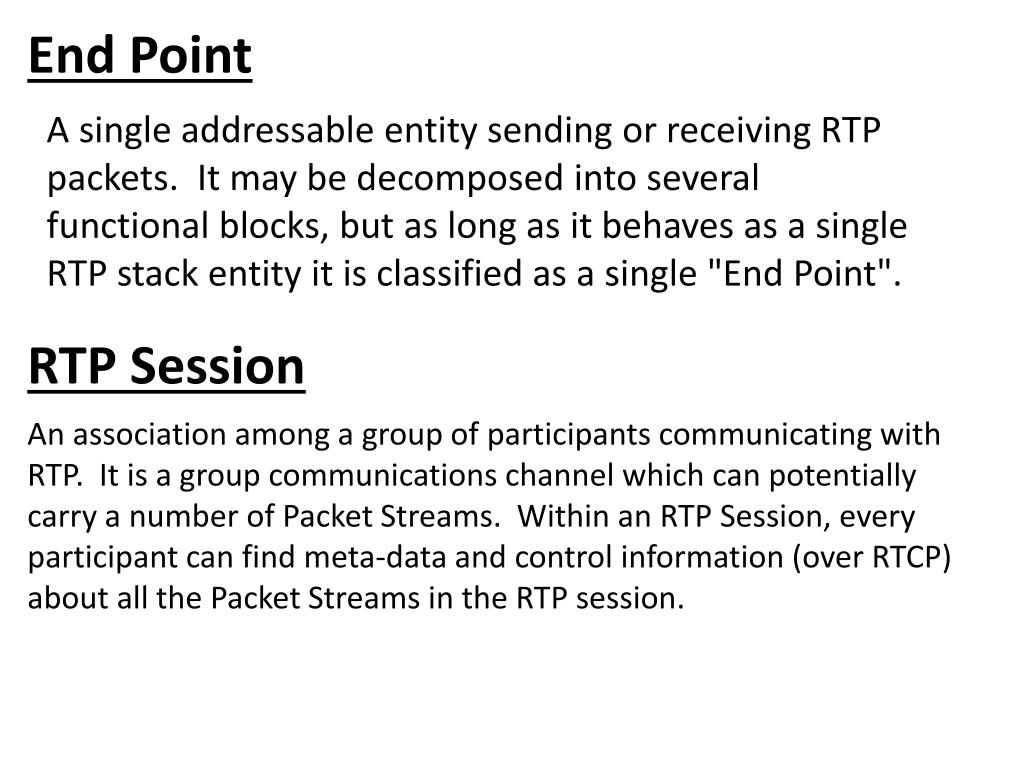 End Point

A single addressable entity sending or receiving RTP packets. It may be decomposed into several functional blocks, but as long as it behaves as a single RTP stack entity it is classified as a single "End Point".

RTP Session

An association among a group of participants communicating with RTP. It is a group communications channel which can potentially carry a number of Packet Streams. Within an RTP Session, every participant can find meta-data and control information (over RTCP) about all the Packet Streams in the RTP session.